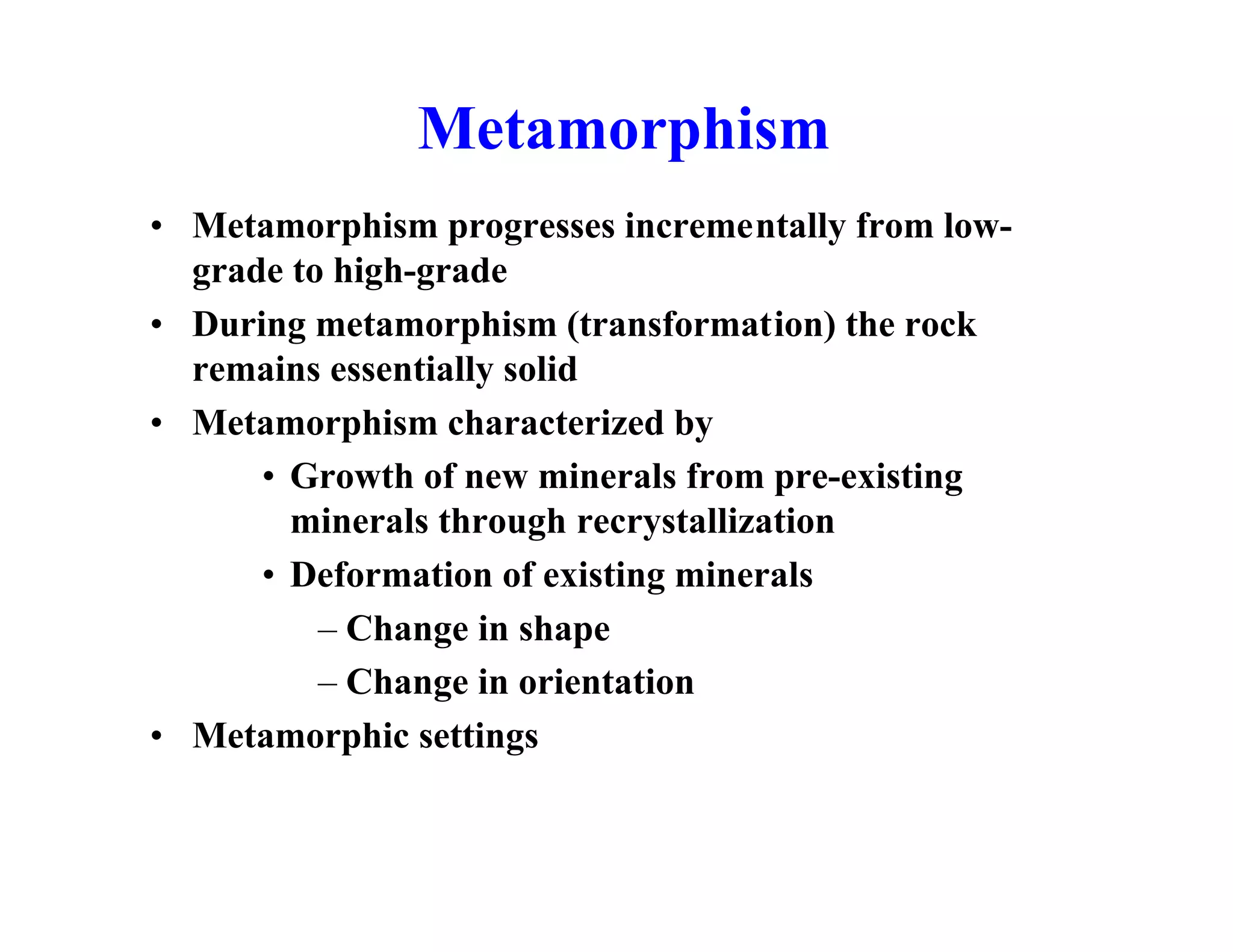 Metamorphism

• Metamorphism progresses incrementally from low-grade to high-grade
• During metamorphism (transformation) the rock remains essentially solid
• Metamorphism characterized by
  • Growth of new minerals from pre-existing minerals through recrystallization
  • Deformation of existing minerals
    – Change in shape
    – Change in orientation
• Metamorphic settings